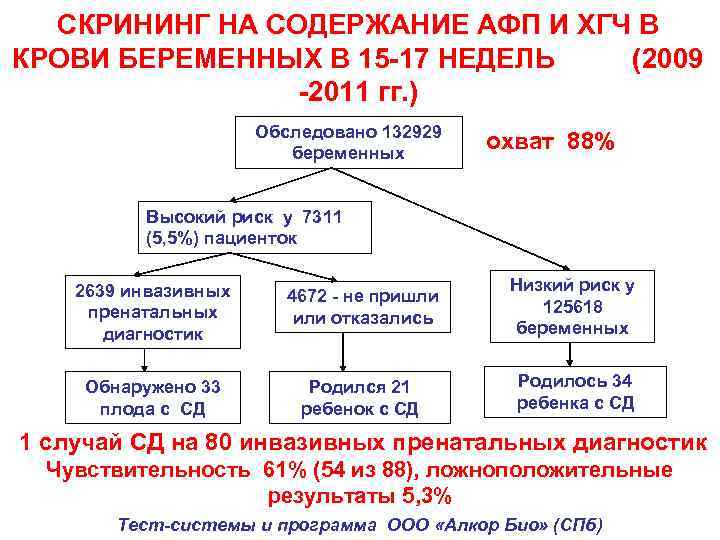 СКРИНИНГ НА СОДЕРЖАНИЕ АФП И ХГЧ В КРОВИ БЕРЕМЕННЫХ В 15-17 НЕДЕЛЬ (2009 -2011 гг.)

Обследовано 132929 беременных

охват 88%

Высокий риск у 7311 (5,5%) пациенток

2639 инвазивных пренатальных диагностик

4672 - не пришли или отказались

Низкий риск у 125618 беременных

Обнаружено 33 плода с СД

Родился 21 ребенок с СД

Родилось 34 ребенка с СД

1 случай СД на 80 инвазивных пренатальных диагностик
Чувствительность 61% (54 из 88), ложноположительные результаты 5,3%

Тест-системы и программа ООО «Алкор Био» (СПб)